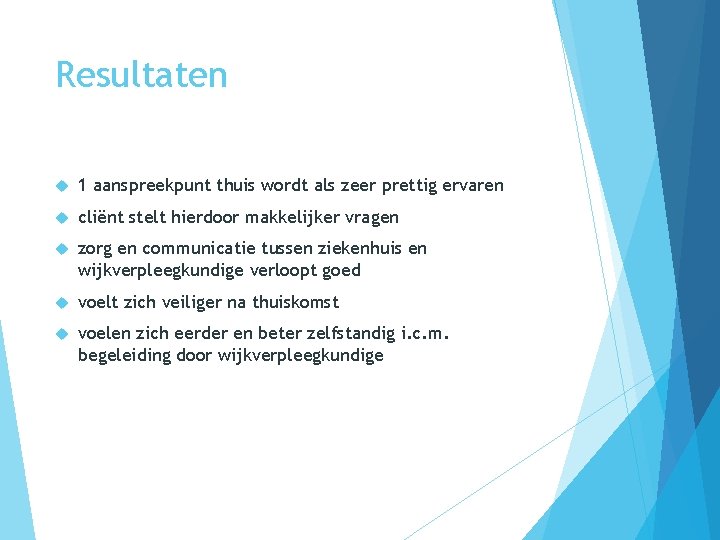 Resultaten

1 aanspreekpunt thuis wordt als zeer prettig ervaren

cliënt stelt hierdoor makkelijker vragen

zorg en communicatie tussen ziekenhuis en wijkverpleegkundige verloopt goed

voelt zich veiliger na thuiskomst

voelen zich eerder en beter zelfstandig i.c.m. begeleiding door wijkverpleegkundige